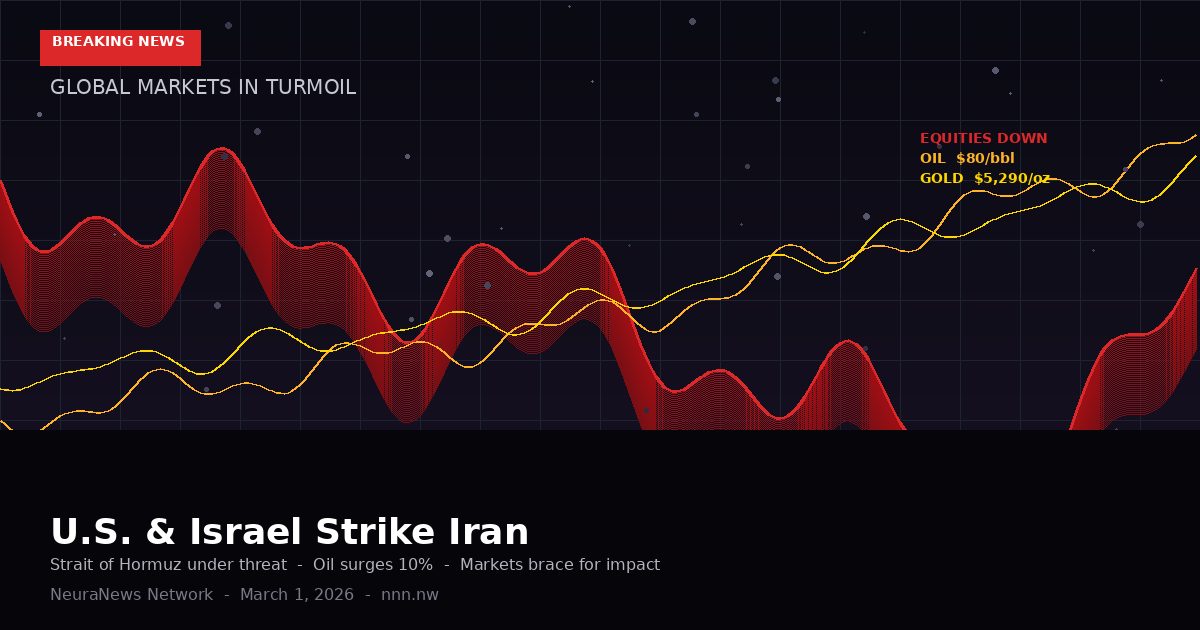 BREAKING NEWS

GLOBAL MARKETS IN TURMOIL

EQUITIES DOWN
OIL $80/bbl
GOLD $5,290/oz

U.S. & Israel Strike Iran

Strait of Hormuz under threat - Oil surges 10% - Markets brace for impact

NeuraNews Network - March 1, 2026 - nnn.nw